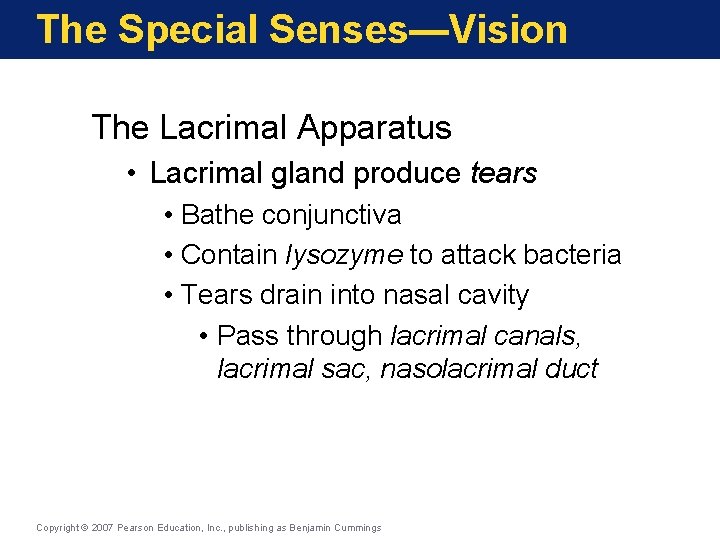 The Special Senses—Vision

The Lacrimal Apparatus

• Lacrimal gland produce tears

• Bathe conjunctiva

• Contain lysozyme to attack bacteria

• Tears drain into nasal cavity

• Pass through lacrimal canals, lacrimal sac, nasolacrimal duct

Copyright © 2007 Pearson Education, Inc., publishing as Benjamin Cummings